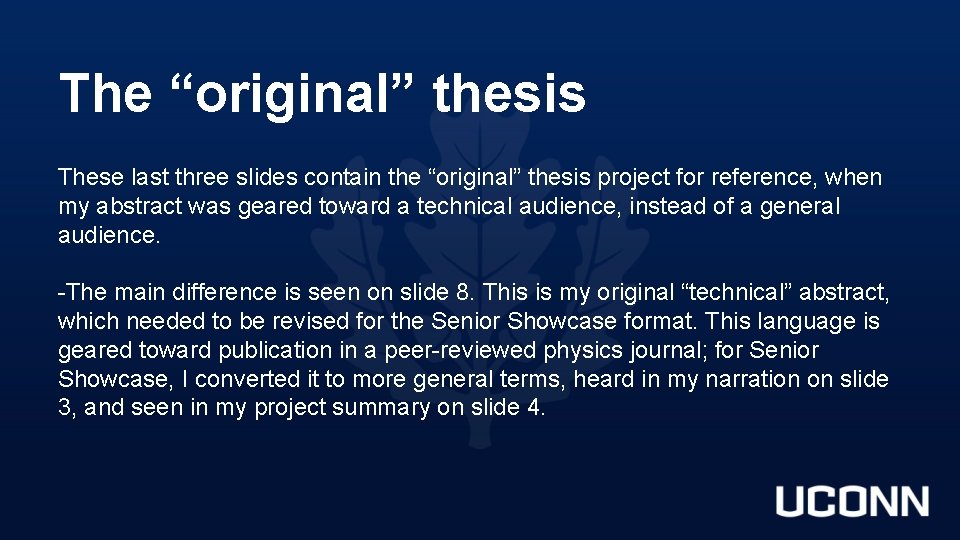 The “original” thesis

These last three slides contain the “original” thesis project for reference, when my abstract was geared toward a technical audience, instead of a general audience.

-The main difference is seen on slide 8. This is my original “technical” abstract, which needed to be revised for the Senior Showcase format. This language is geared toward publication in a peer-reviewed physics journal; for Senior Showcase, I converted it to more general terms, heard in my narration on slide 3, and seen in my project summary on slide 4.

UCONN